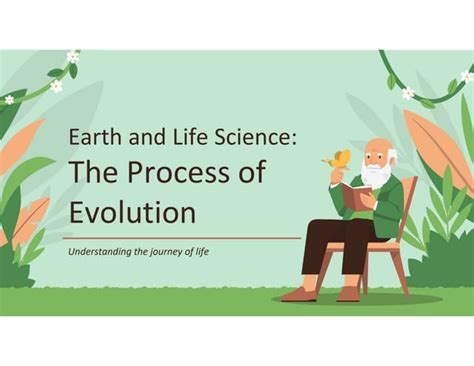 Earth and Life Science:
The Process of Evolution

Understanding the journey of life